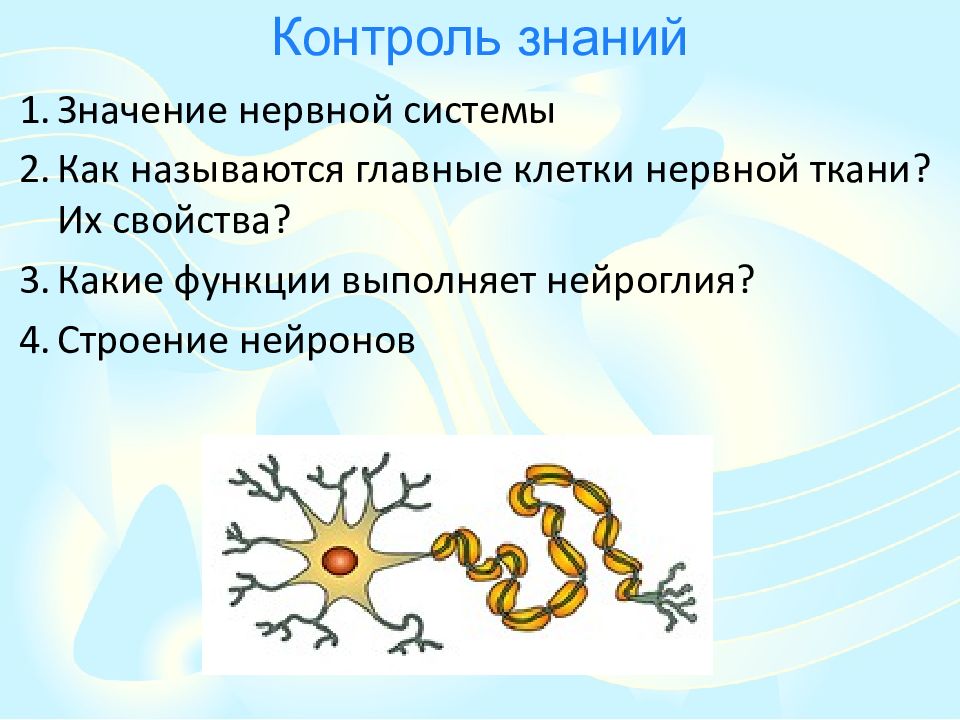 Контроль знаний

1. Значение нервной системы
2. Как называются главные клетки нервной ткани? Их свойства?
3. Какие функции выполняет нейроглия?
4. Строение нейронов